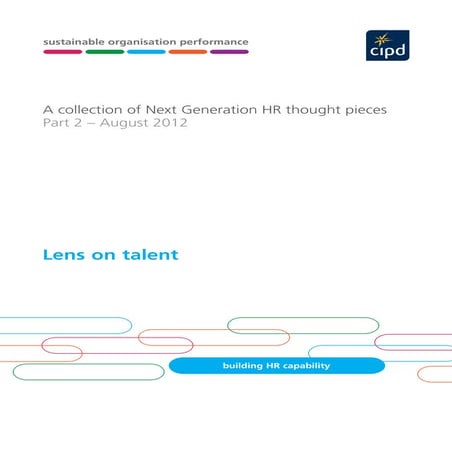 sustainable organisation performance

cipd

A collection of Next Generation HR thought pieces
Part 2 – August 2012

Lens on talent

building HR capability